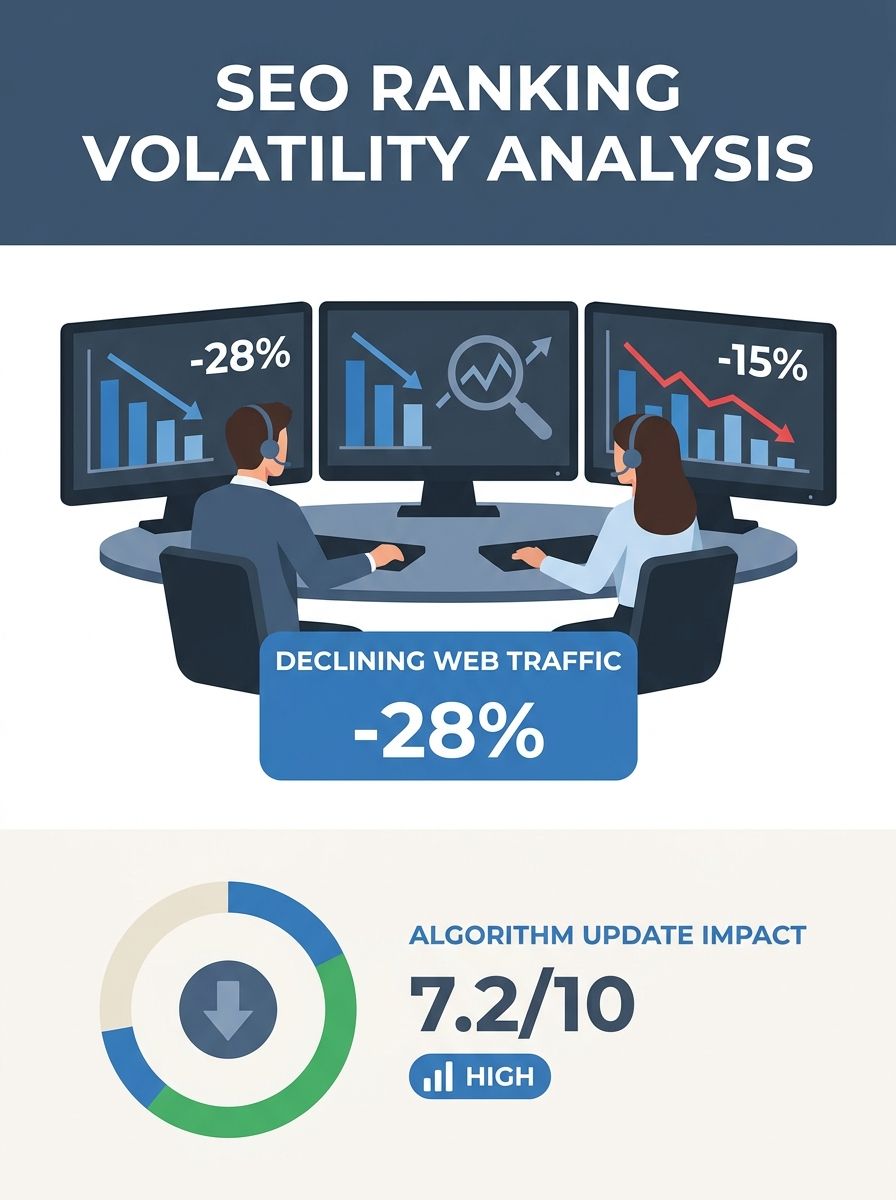 SEO RANKING VOLATILITY ANALYSIS

-28%

-15%

DECLINING WEB TRAFFIC

-28%

ALGORITHM UPDATE IMPACT

7.2/10

HIGH